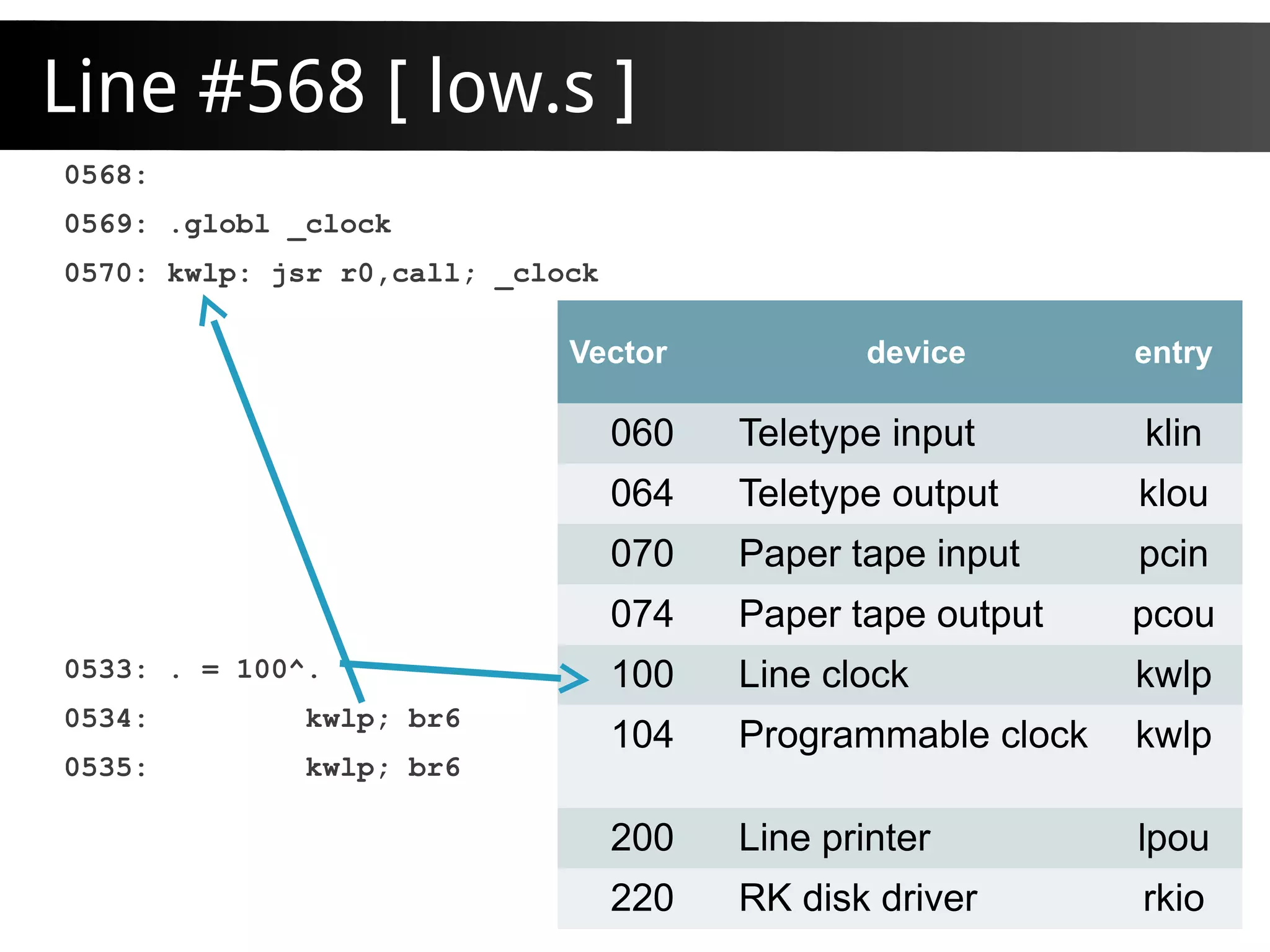 Line #568 [ low.s ]

0568:

0569: .globl _clock

0570: kwlp: jsr r0,call; _clock

0533: . = 100^.

0534: kwlp; br6

0535: kwlp; br6

| Vector | device | entry |
|---|---|---|
| 060 | Teletype input | klin |
| 064 | Teletype output | klou |
| 070 | Paper tape input | pcin |
| 074 | Paper tape output | pcou |
| 100 | Line clock | kwlp |
| 104 | Programmable clock | kwlp |
| 200 | Line printer | lpou |
| 220 | RK disk driver | rkio |